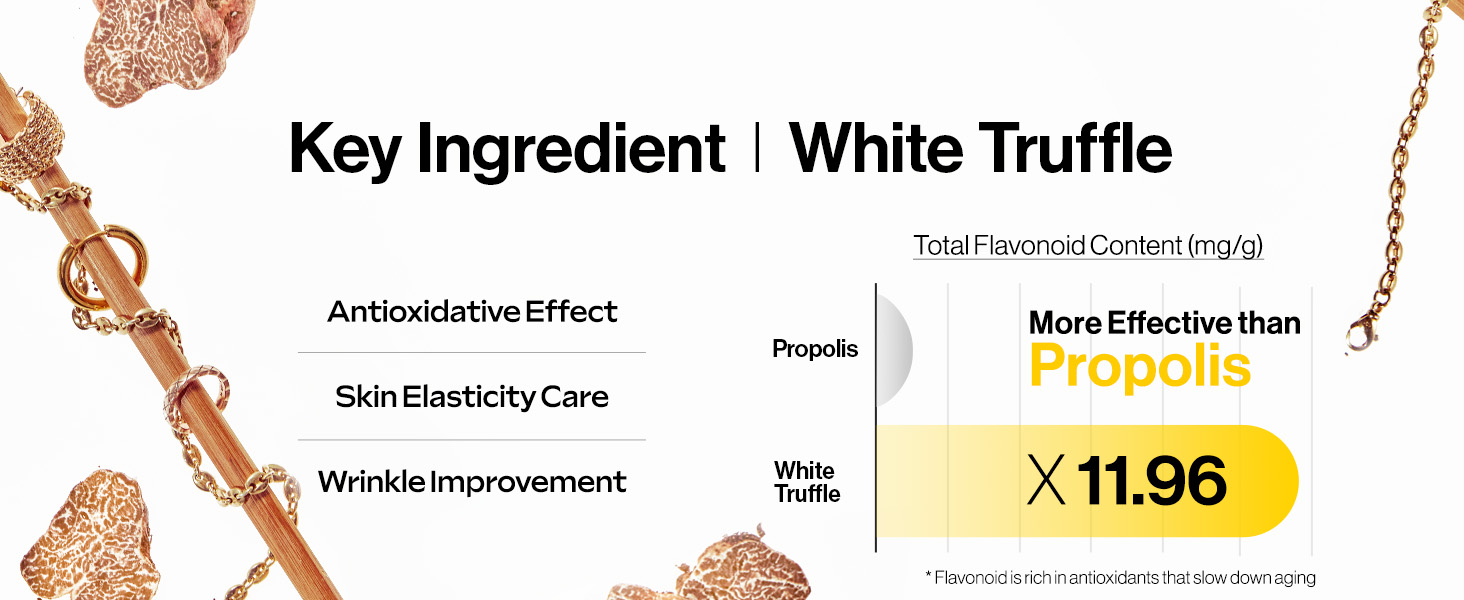 Key Ingredient | White Truffle

Antioxidative Effect

Skin Elasticity Care

Wrinkle Improvement

Total Flavonoid Content (mg/g)

Propolis

More Effective than Propolis

White Truffle

X 11.96

* Flavonoid is rich in antioxidants that slow down aging